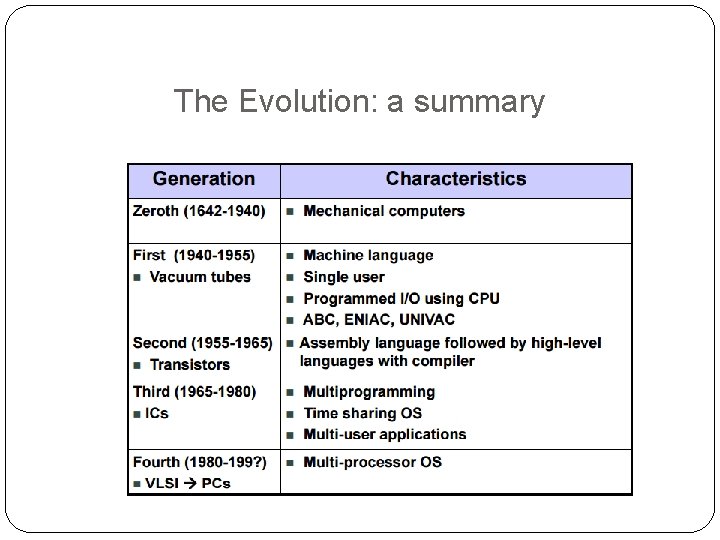 The Evolution: a summary

| Generation | Characteristics |
|---|---|
| Zeroth (1642-1940) | ■ Mechanical computers |
| First (1940-1955) ■ Vacuum tubes | ■ Machine language ■ Single user ■ Programmed I/O using CPU ■ ABC, ENIAC, UNIVAC |
| Second (1955-1965) ■ Transistors | ■ Assembly language followed by high-level languages with compiler |
| Third (1965-1980) ■ ICs | ■ Multiprogramming ■ Time sharing OS ■ Multi-user applications |
| Fourth (1980-199?) ■ VLSI → PCs | ■ Multi-processor OS |